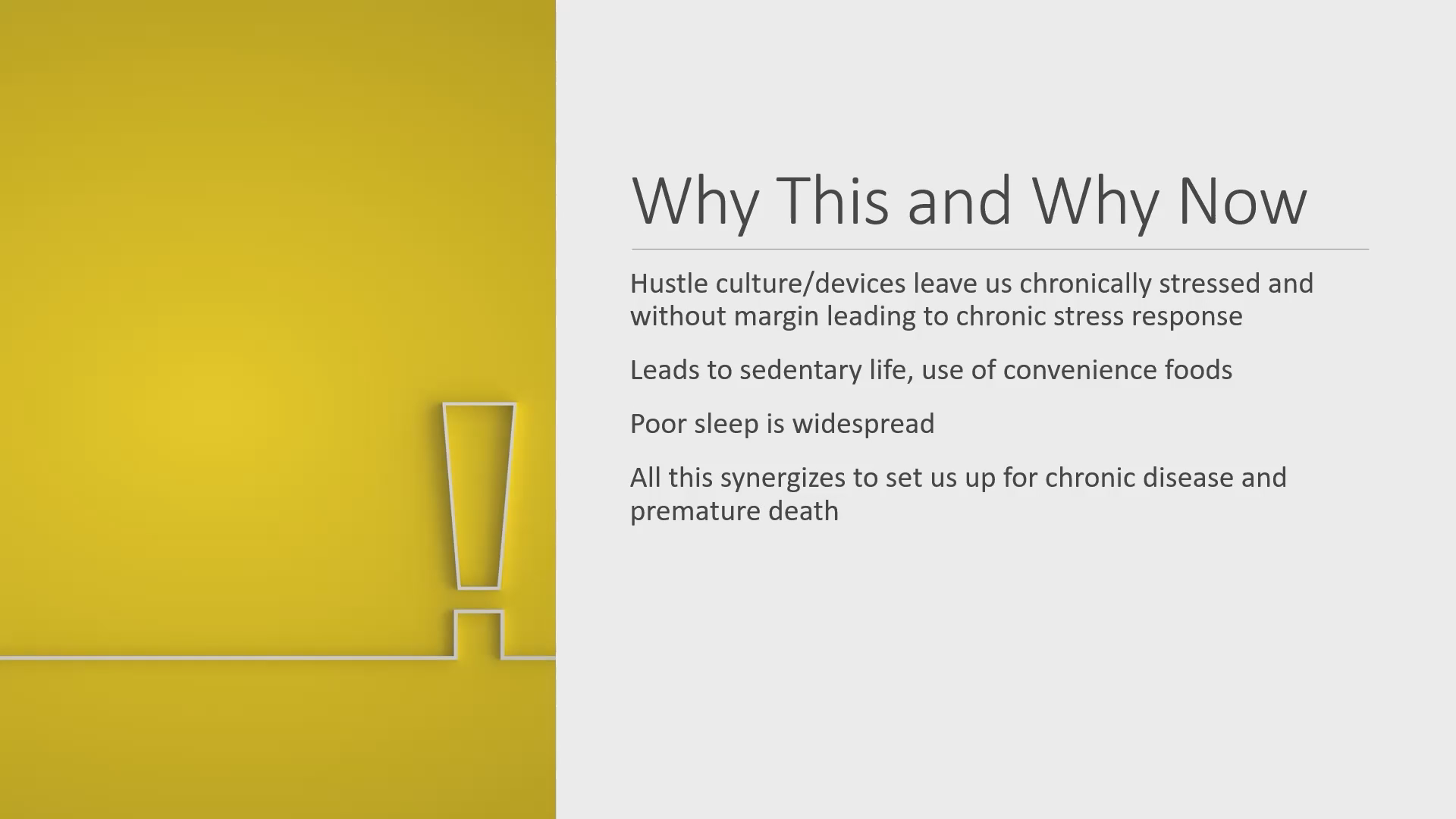 Why This and Why Now

Hustle culture/devices leave us chronically stressed and without margin leading to chronic stress response

Leads to sedentary life, use of convenience foods

Poor sleep is widespread

All this synergizes to set us up for chronic disease and premature death